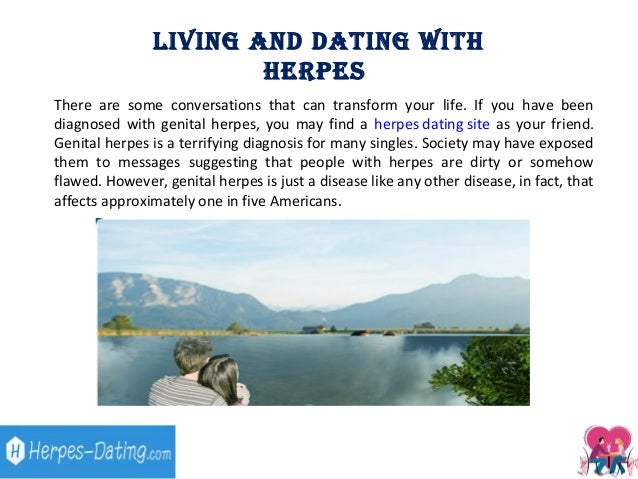 LIVING AND DATING WITH HERPES

There are some conversations that can transform your life. If you have been diagnosed with genital herpes, you may find a herpes dating site as your friend. Genital herpes is a terrifying diagnosis for many singles. Society may have exposed them to messages suggesting that people with herpes are dirty or somehow flawed. However, genital herpes is just a disease like any other disease, in fact, that affects approximately one in five Americans.

H Herpes-Dating.com